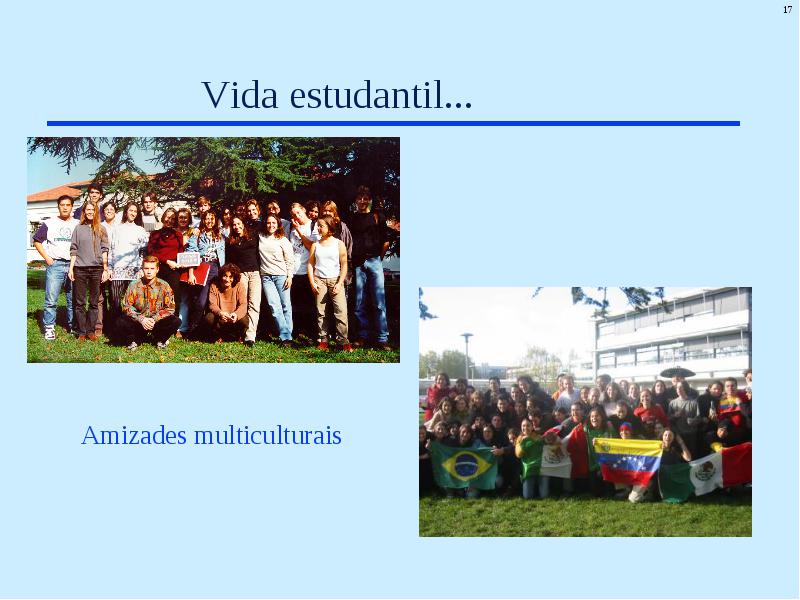 17

Vida estudantil...

Amizades multiculturais